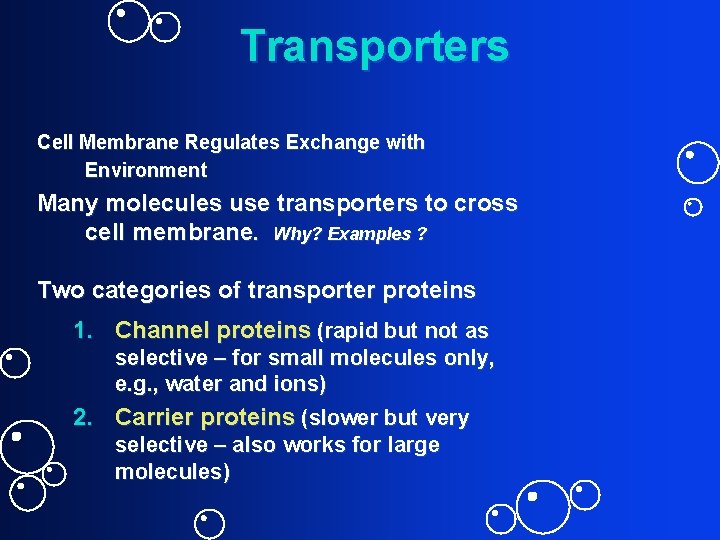 Transporters

Cell Membrane Regulates Exchange with Environment

Many molecules use transporters to cross cell membrane. Why? Examples ?

Two categories of transporter proteins

1. Channel proteins (rapid but not as selective – for small molecules only, e.g., water and ions)

2. Carrier proteins (slower but very selective – also works for large molecules)